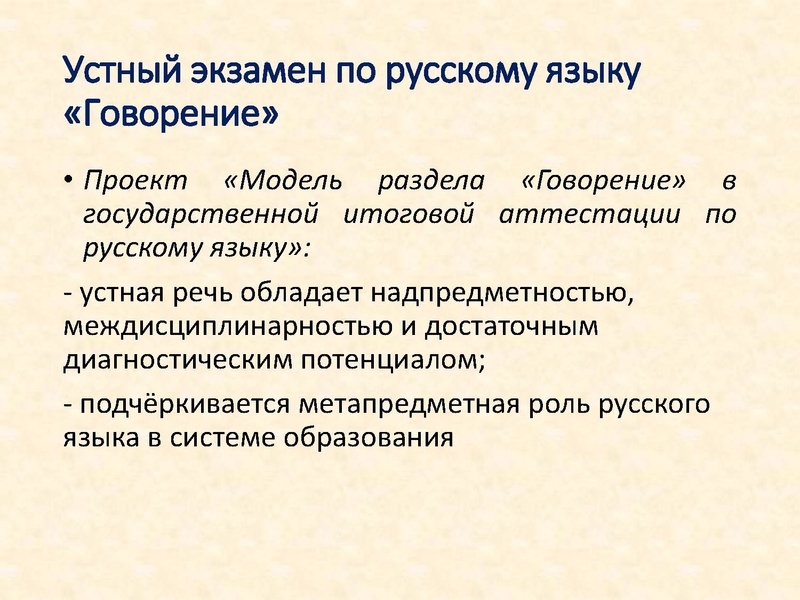 Устный экзамен по русскому языку «Говорение»

• Проект «Модель раздела «Говорение» в государственной итоговой аттестации по русскому языку»:

- устная речь обладает надпредметностью, междисциплинарностью и достаточным диагностическим потенциалом;

- подчёркивается метапредметная роль русского языка в системе образования